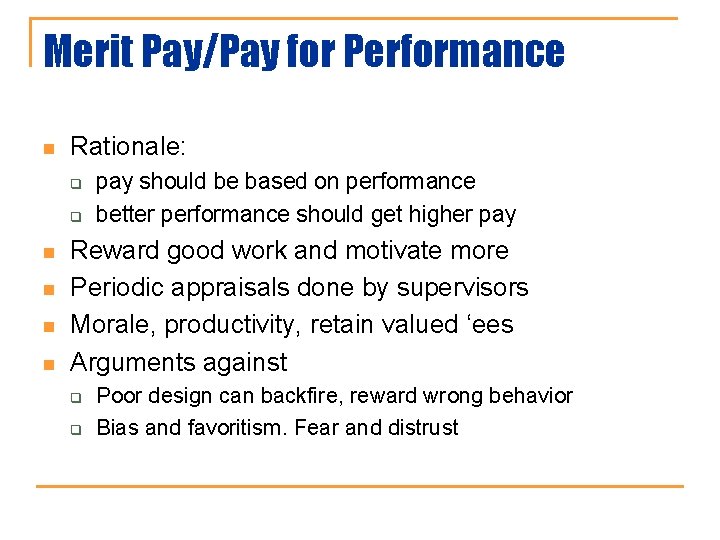 Merit Pay/Pay for Performance

- Rationale:
  - pay should be based on performance
  - better performance should get higher pay
- Reward good work and motivate more
- Periodic appraisals done by supervisors
- Morale, productivity, retain valued ‘ees
- Arguments against
  - Poor design can backfire, reward wrong behavior
  - Bias and favoritism. Fear and distrust